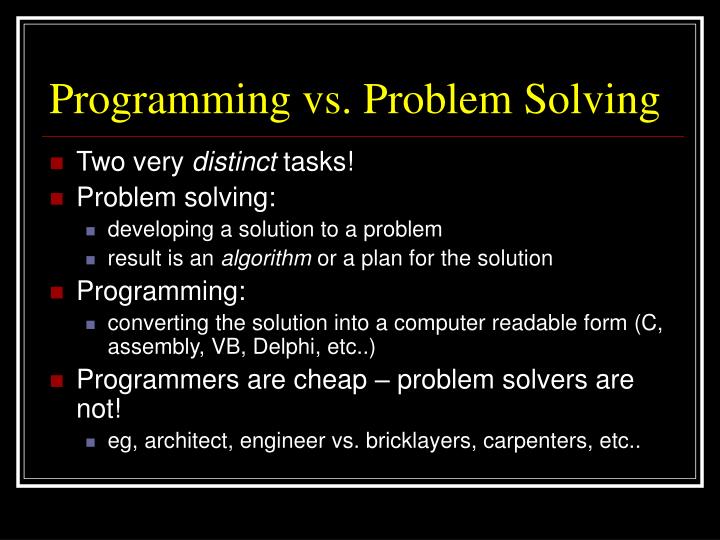 Programming vs. Problem Solving

Two very distinct tasks!

Problem solving:

developing a solution to a problem

result is an algorithm or a plan for the solution

Programming:

converting the solution into a computer readable form (C, assembly, VB, Delphi, etc..)

Programmers are cheap – problem solvers are not!

eg, architect, engineer vs. bricklayers, carpenters, etc..